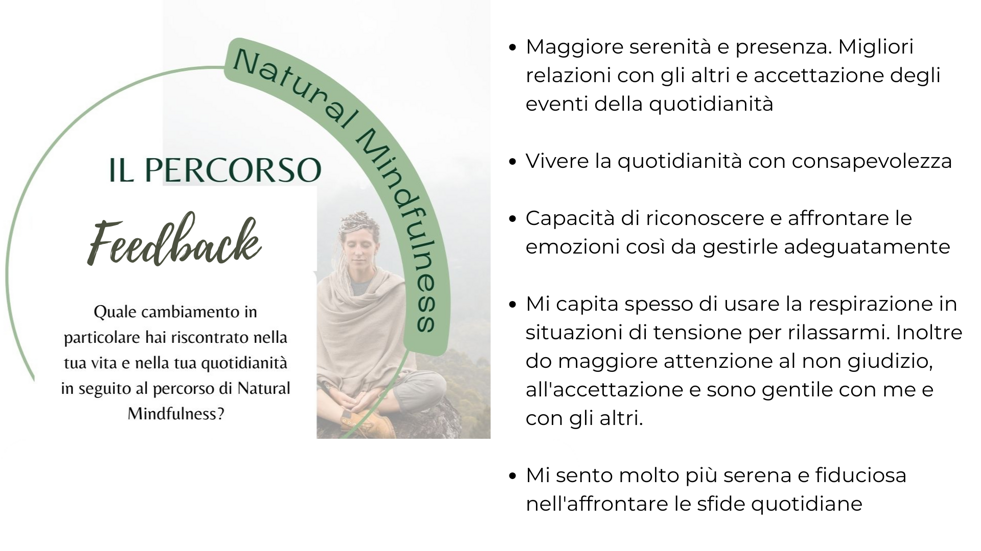 Natural Mindfulness

IL PERCORSO

Feedback

Quale cambiamento in particolare hai riscontrato nella tua vita e nella tua quotidianità in seguito al percorso di Natural Mindfulness?

• Maggiore serenità e presenza. Migliori relazioni con gli altri e accettazione degli eventi della quotidianità

• Vivere la quotidianità con consapevolezza

• Capacità di riconoscere e affrontare le emozioni così da gestirle adeguatamente

• Mi capita spesso di usare la respirazione in situazioni di tensione per rilassarmi. Inoltre do maggiore attenzione al non giudizio, all'accettazione e sono gentile con me e con gli altri.

• Mi sento molto più serena e fiduciosa nell'affrontare le sfide quotidiane